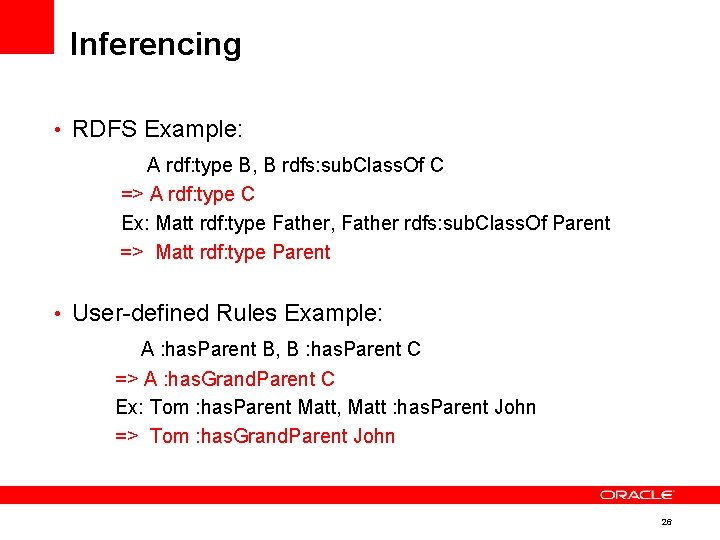 Inferencing

• RDFS Example:

A rdf:type B, B rdfs:subClassOf C

=> A rdf:type C

Ex: Matt rdf:type Father, Father rdfs:subClassOf Parent

=> Matt rdf:type Parent

• User-defined Rules Example:

A :hasParent B, B :hasParent C

=> A :hasGrandParent C

Ex: Tom :hasParent Matt, Matt :hasParent John

=> Tom :hasGrandParent John

ORACLE

26